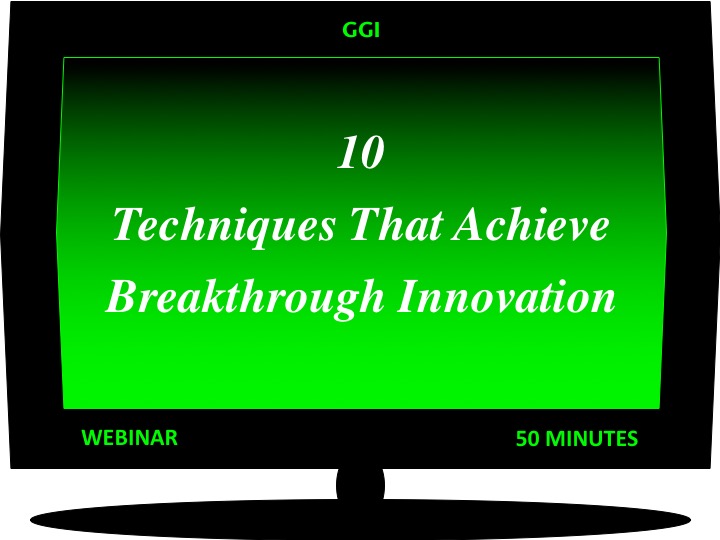 GGI

10
Techniques That Achieve
Breakthrough Innovation

WEBINAR

50 MINUTES